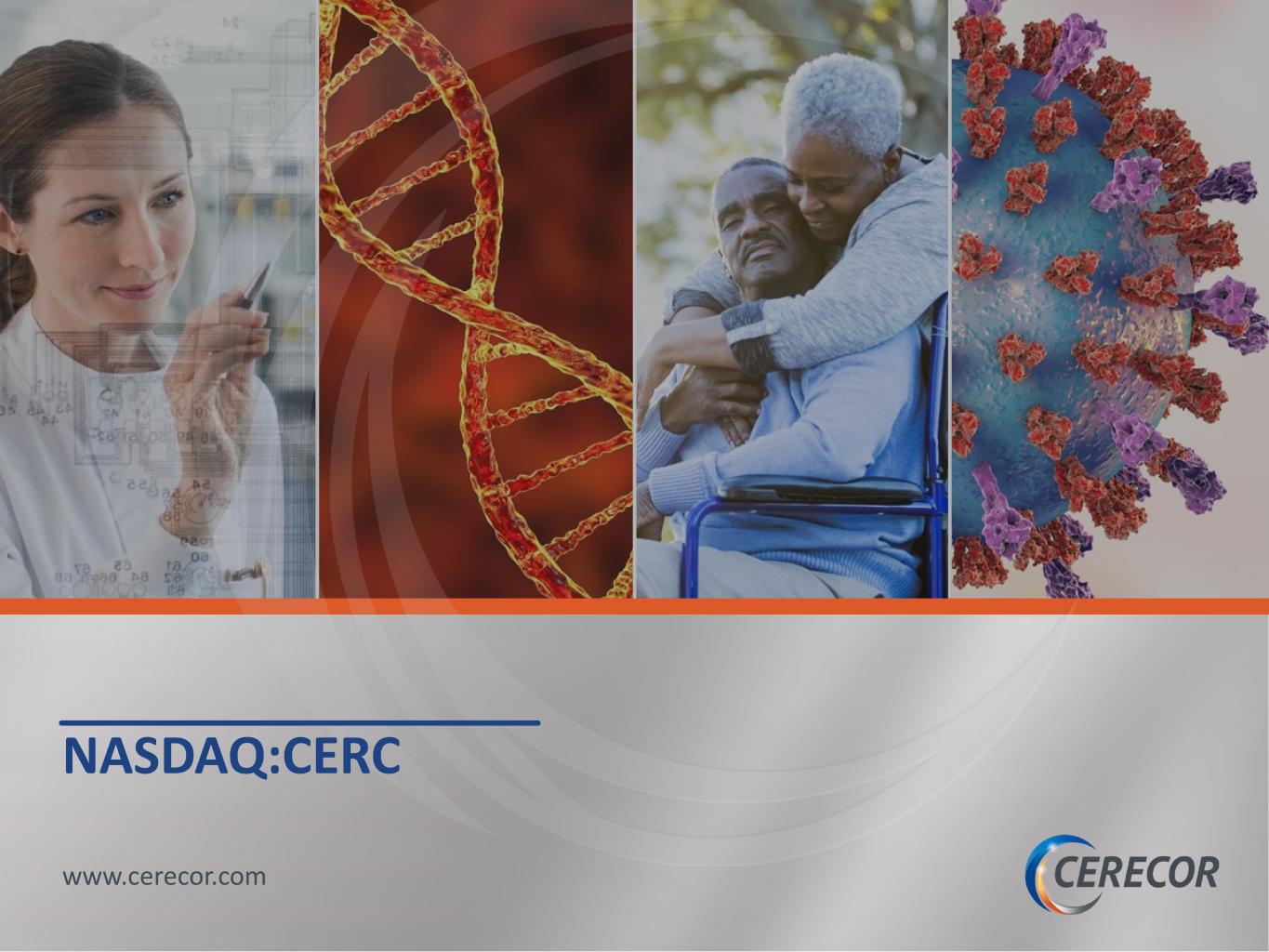 NASDAQ:CERC

www.cerecor.com

CERECOR